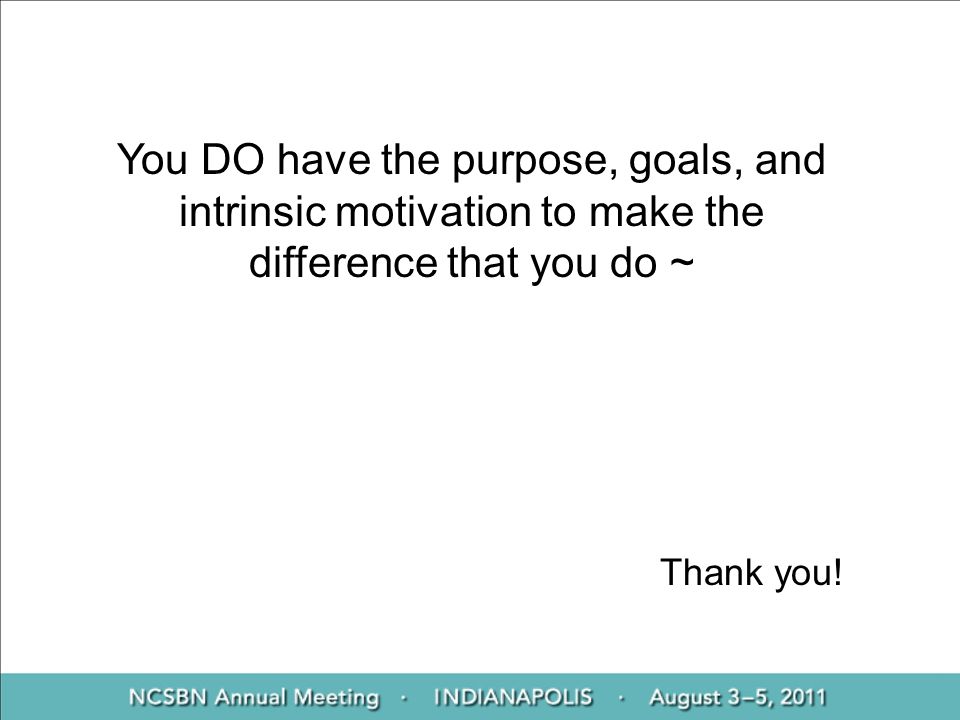 You DO have the purpose, goals, and intrinsic motivation to make the difference that you do ~

Thank you!

NCSBN Annual Meeting · INDIANAPOLIS · August 3–5, 2011